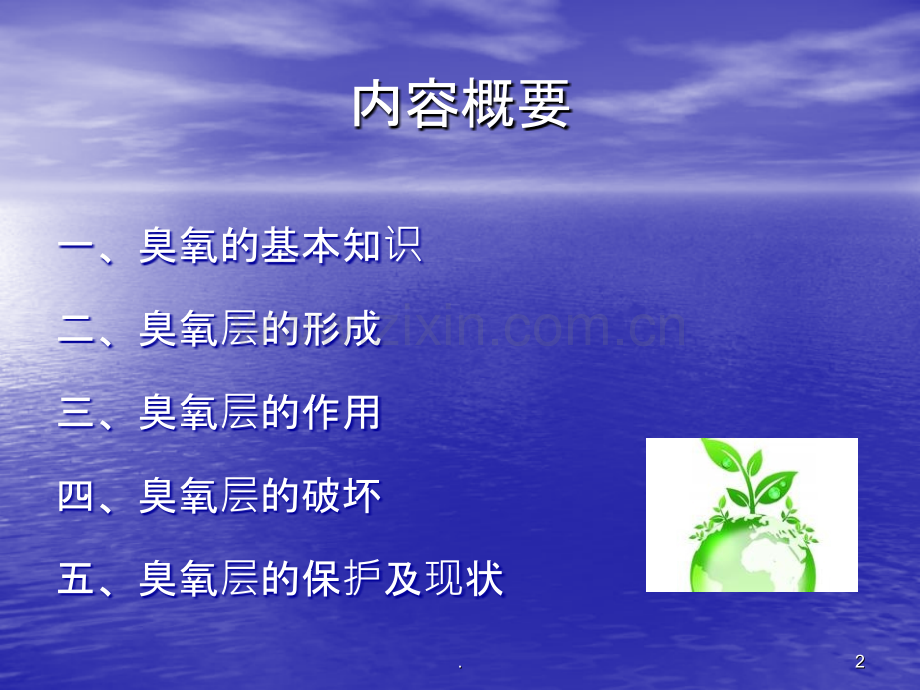 内容概要

一、臭氧的基本知识

二、臭氧层的形成

三、臭氧层的作用

四、臭氧层的破坏

五、臭氧层的保护及现状

zixin.com.cn

.

2